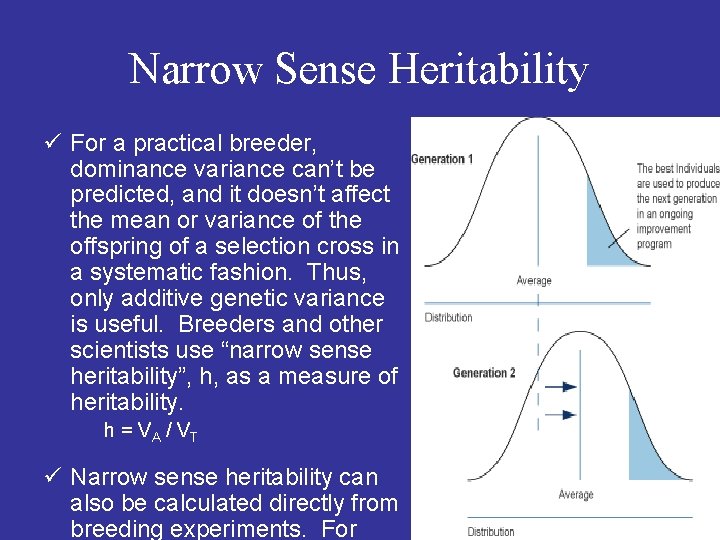 Narrow Sense Heritability

✓ For a practical breeder, dominance variance can't be predicted, and it doesn't affect the mean or variance of the offspring of a selection cross in a systematic fashion. Thus, only additive genetic variance is useful. Breeders and other scientists use "narrow sense heritability", h, as a measure of heritability.

$h = V_A / V_T$

✓ Narrow sense heritability can also be calculated directly from breeding experiments. For

Generation 1

The best Individuals are used to produce the next generation in an ongoing improvement program

Average

Distribution

Generation 2

Average

Distribution